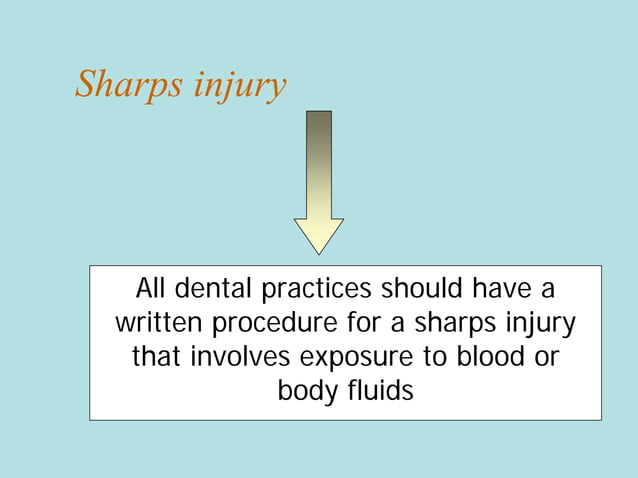 Sharps injury

All dental practices should have a written procedure for a sharps injury that involves exposure to blood or body fluids